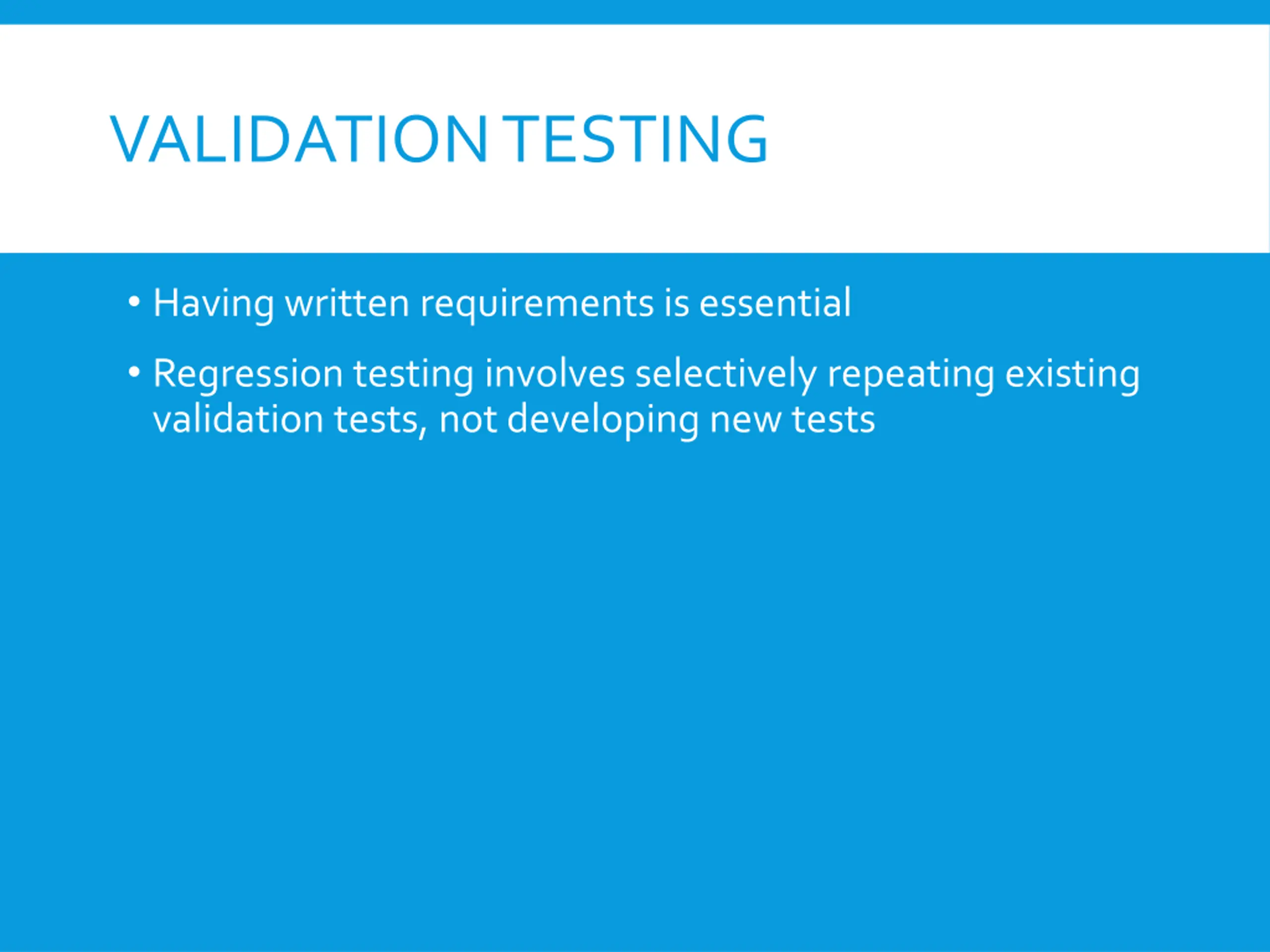 VALIDATION TESTING

• Having written requirements is essential

• Regression testing involves selectively repeating existing validation tests, not developing new tests